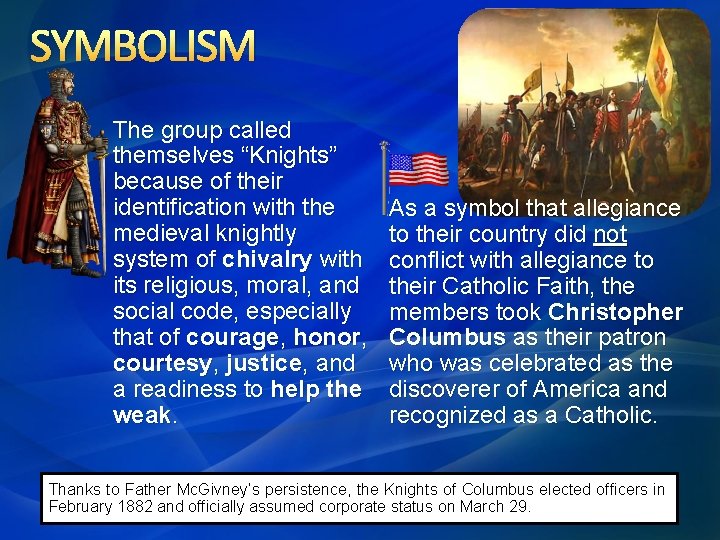 SYMBOLISM

The group called themselves “Knights” because of their identification with the medieval knightly system of chivalry with its religious, moral, and social code, especially that of courage, honor, courtesy, justice, and a readiness to help the weak.

As a symbol that allegiance to their country did not conflict with allegiance to their Catholic Faith, the members took Christopher Columbus as their patron who was celebrated as the discoverer of America and recognized as a Catholic.

Thanks to Father McGivney's persistence, the Knights of Columbus elected officers in February 1882 and officially assumed corporate status on March 29.